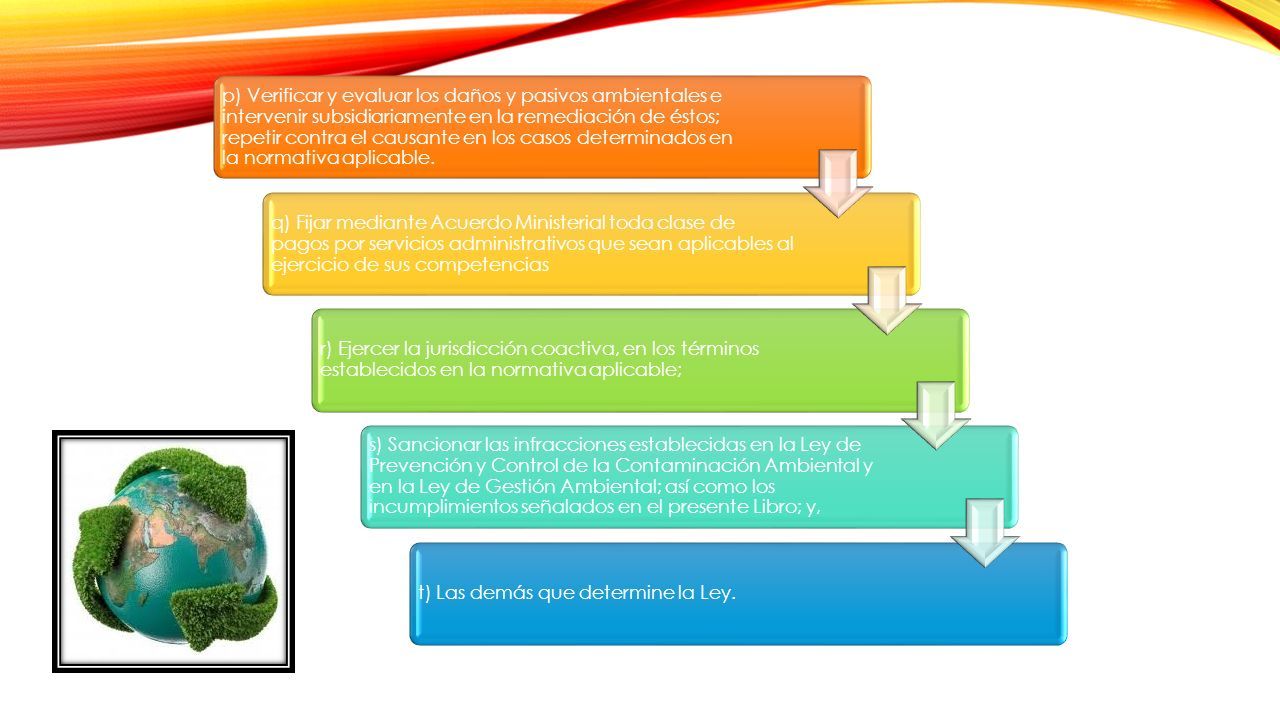 p) Verificar y evaluar los daños y pasivos ambientales e intervenir subsidiariamente en la remediación de éstos; repetir contra el causante en los casos determinados en la normativa aplicable.

q) Fijar mediante Acuerdo Ministerial toda clase de pagos por servicios administrativos que sean aplicables al ejercicio de sus competencias

r) Ejercer la jurisdicción coactiva, en los términos establecidos en la normativa aplicable;

s) Sancionar las infracciones establecidas en la Ley de Prevención y Control de la Contaminación Ambiental y en la Ley de Gestión Ambiental; así como los incumplimientos señalados en el presente Libro; y,

t) Las demás que determine la Ley.